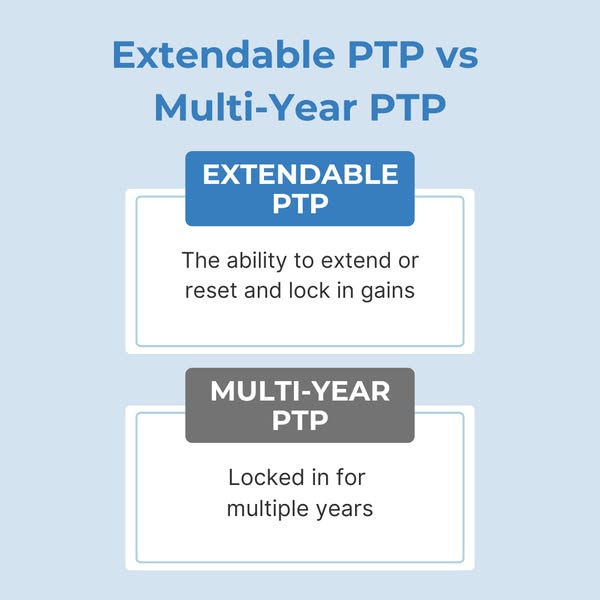 Extendable PTP vs Multi-Year PTP

EXTENDABLE PTP

The ability to extend or reset and lock in gains

MULTI-YEAR PTP

Locked in for multiple years